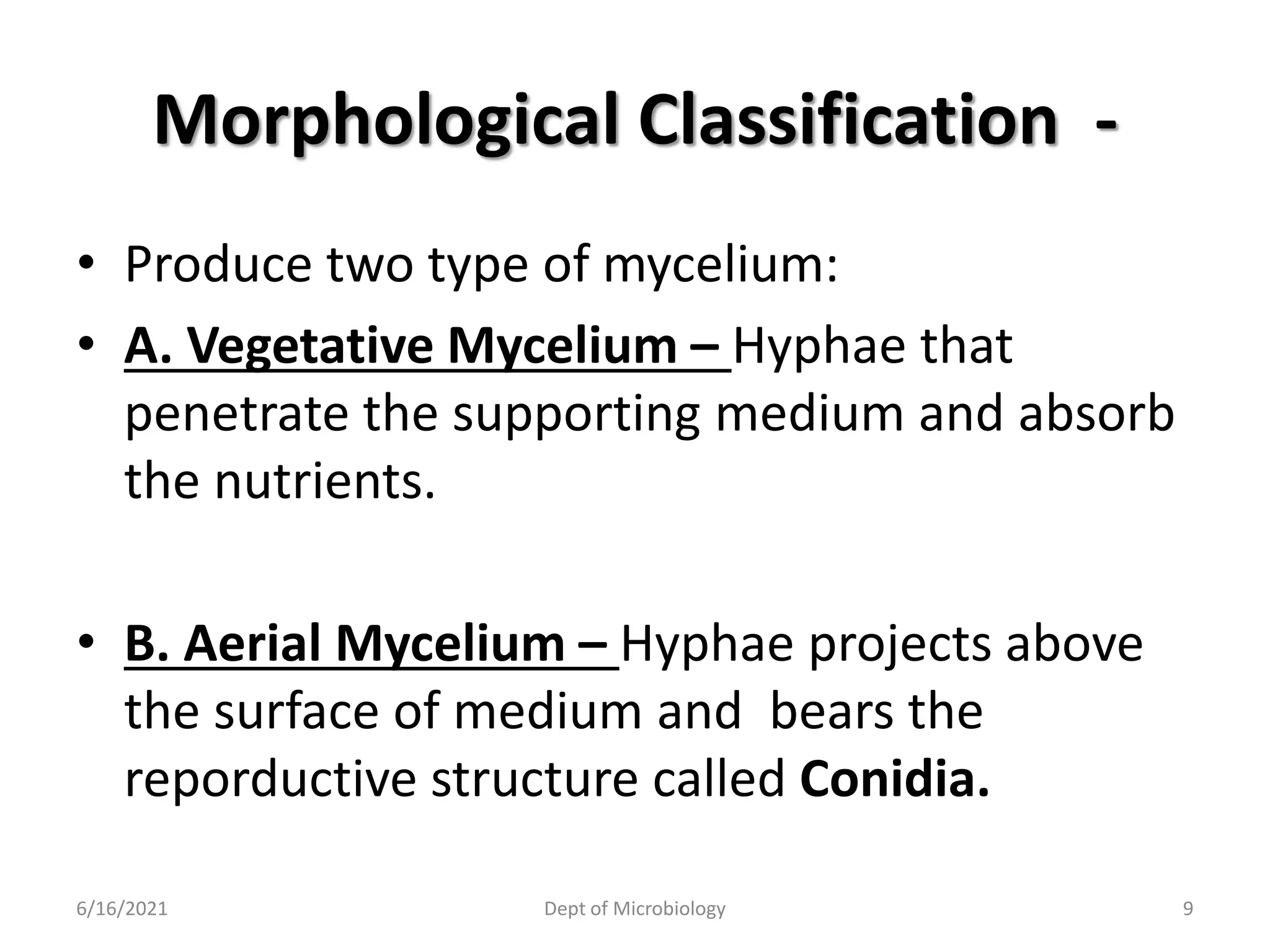 Morphological Classification -

• Produce two type of mycelium:
• A. Vegetative Mycelium – Hyphae that penetrate the supporting medium and absorb the nutrients.

• B. Aerial Mycelium – Hyphae projects above the surface of medium and bears the reporductive structure called Conidia.

6/16/2021 Dept of Microbiology 9